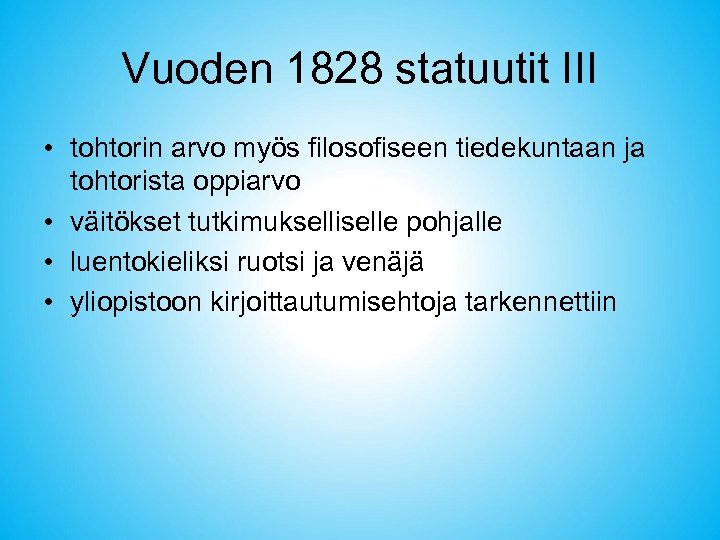 Vuoden 1828 statuutit III

• tohtorin arvo myös filosofiseen tiedekuntaan ja tohtorista oppiarvo
• väitökset tutkimukselliselle pohjalle
• luentokieliksi ruotsi ja venäjä
• yliopistoon kirjoittautumisehtoja tarkennettiin